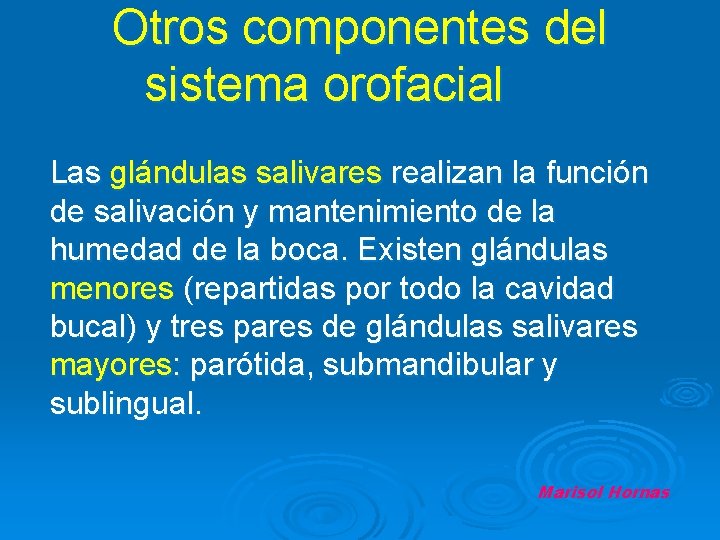 Otros componentes del sistema orofacial

Las glándulas salivares realizan la función de salivación y mantenimiento de la humedad de la boca. Existen glándulas menores (repartidas por todo la cavidad bucal) y tres pares de glándulas salivares mayores: parótida, submandibular y sublingual.

Marisol Hornas